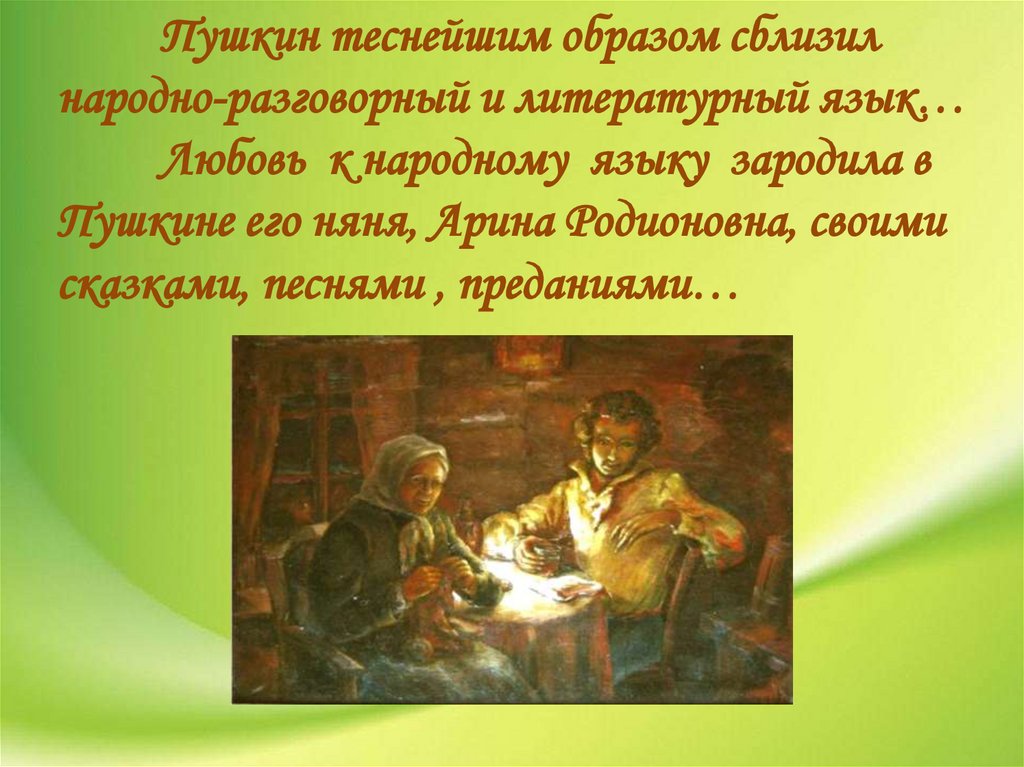 Пушкин теснейшим образом сблизил народно-разговорный и литературный язык…

Любовь к народному языку зародила в Пушкине его няня, Арина Родионовна, своими сказками, песнями , преданиями…